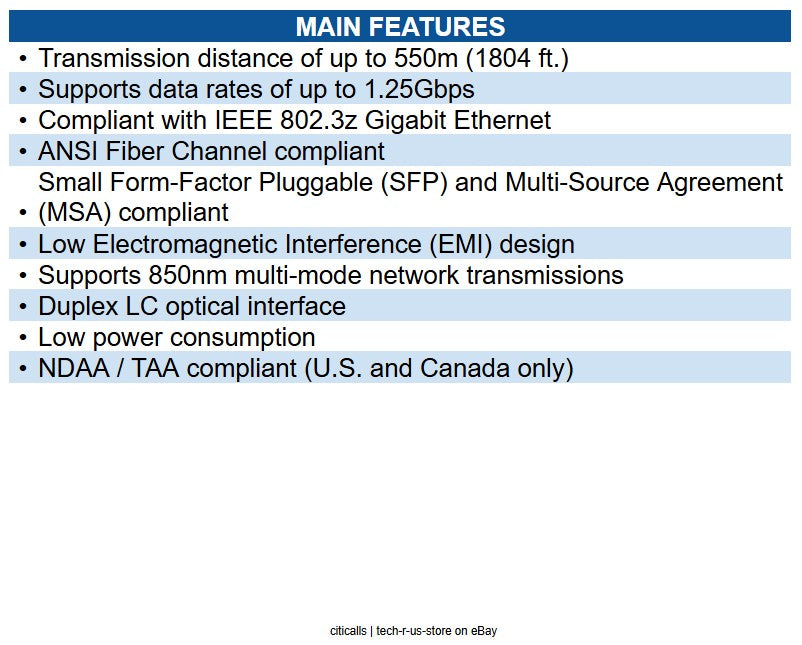 MAIN FEATURES

• Transmission distance of up to 550m (1804 ft.)
• Supports data rates of up to 1.25Gbps
• Compliant with IEEE 802.3z Gigabit Ethernet
• ANSI Fiber Channel compliant
• Small Form-Factor Pluggable (SFP) and Multi-Source Agreement (MSA) compliant
• Low Electromagnetic Interference (EMI) design
• Supports 850nm multi-mode network transmissions
• Duplex LC optical interface
• Low power consumption
• NDAA / TAA compliant (U.S. and Canada only)

citicalls | tech-r-us-store on eBay